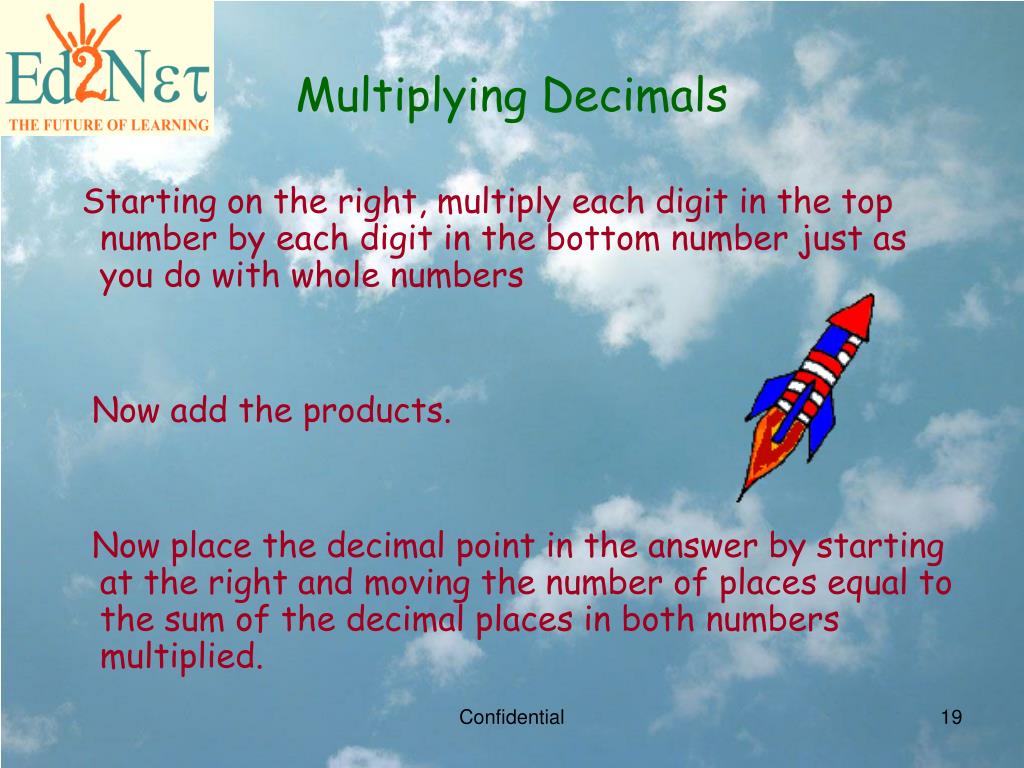 Ed2Nετ
THE FUTURE OF LEARNING

Multiplying Decimals

Starting on the right, multiply each digit in the top number by each digit in the bottom number just as you do with whole numbers

Now add the products.

Now place the decimal point in the answer by starting at the right and moving the number of places equal to the sum of the decimal places in both numbers multiplied.

Confidential

19